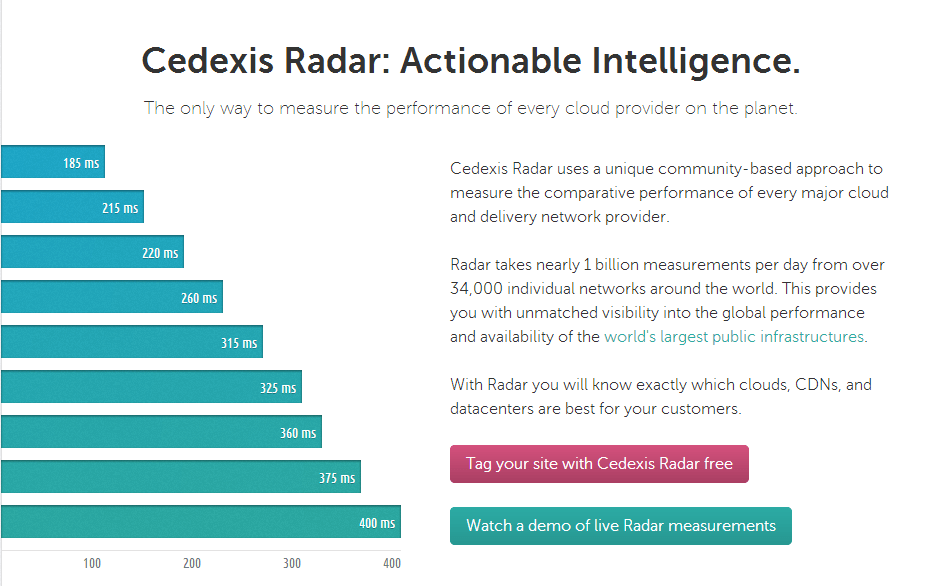 Cedexis Radar: Actionable Intelligence.

The only way to measure the performance of every cloud provider on the planet.

185 ms
215 ms
220 ms
260 ms
315 ms
325 ms
360 ms
375 ms
400 ms

100 200 300 400

Cedexis Radar uses a unique community-based approach to measure the comparative performance of every major cloud and delivery network provider.

Radar takes nearly 1 billion measurements per day from over 34,000 individual networks around the world. This provides you with unmatched visibility into the global performance and availability of the world's largest public infrastructures.

With Radar you will know exactly which clouds, CDNs, and datacenters are best for your customers.

Tag your site with Cedexis Radar free

Watch a demo of live Radar measurements